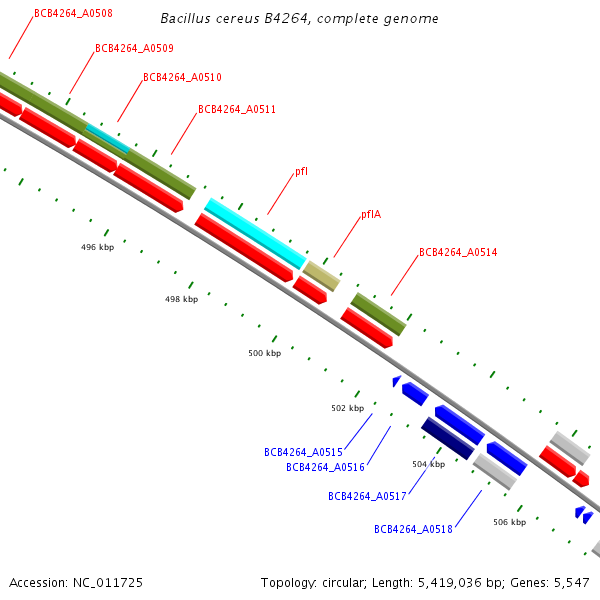 Bacillus cereus B4264, complete genome

BCB4264_A0508

BCB4264_A0509

BCB4264_A0510

BCB4264_A0511

pfl

pflA

BCB4264_A0514

496 kbp

498 kbp

500 kbp

502 kbp

504 kbp

506 kbp

BCB4264_A0515

BCB4264_A0516

BCB4264_A0517

BCB4264_A0518

Accession: NC_011725

Topology: circular; Length: 5,419,036 bp; Genes: 5,547